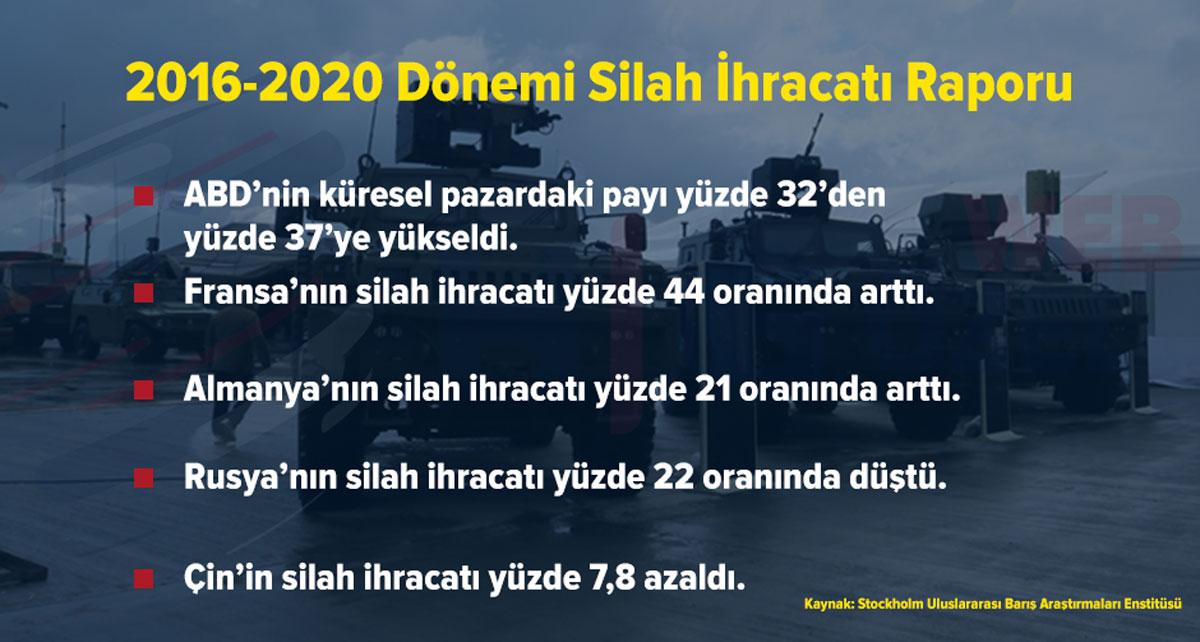 2016-2020 Dönemi Silah İhracatı Raporu

ABD'nin küresel pazardaki payı yüzde 32'den yüzde 37'ye yükseldi.

Fransa'nın silah ihracatı yüzde 44 oranında arttı.

Almanya'nın silah ihracatı yüzde 21 oranında arttı.

Rusya'nın silah ihracatı yüzde 22 oranında düştü.

Çin'in silah ihracatı yüzde 7,8 azaldı.

Kaynak: Stockholm Uluslararası Barış Araştırmaları Enstitüsü